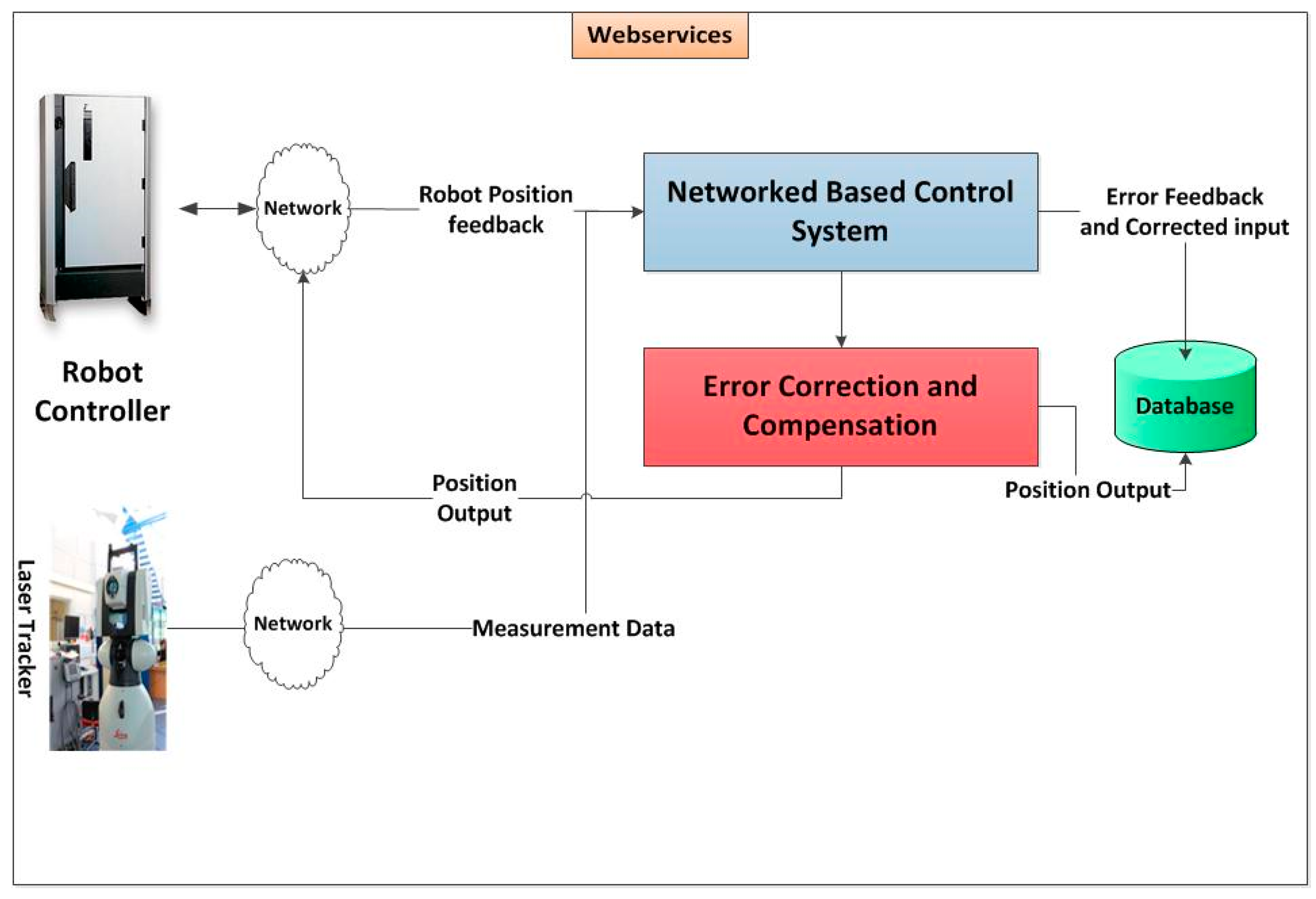 Webservices

Robot Controller

Network

Robot Position feedback

Networked Based Control System

Error Feedback and Corrected input

Error Correction and Compensation

Database

Position Output

Position Output

Laser Tracker

Network

Measurement Data